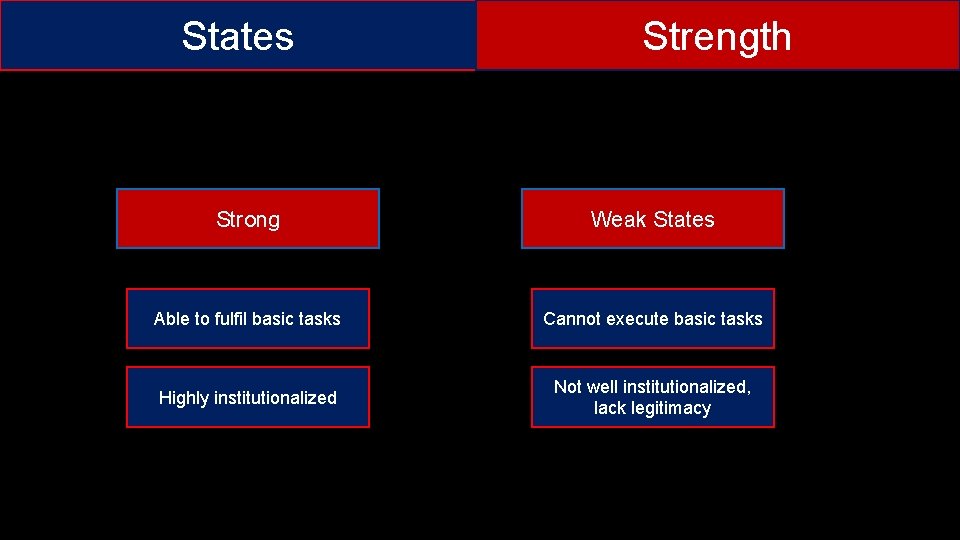 States

Strength

Strong

Able to fulfil basic tasks

Highly institutionalized

Weak States

Cannot execute basic tasks

Not well institutionalized, lack legitimacy